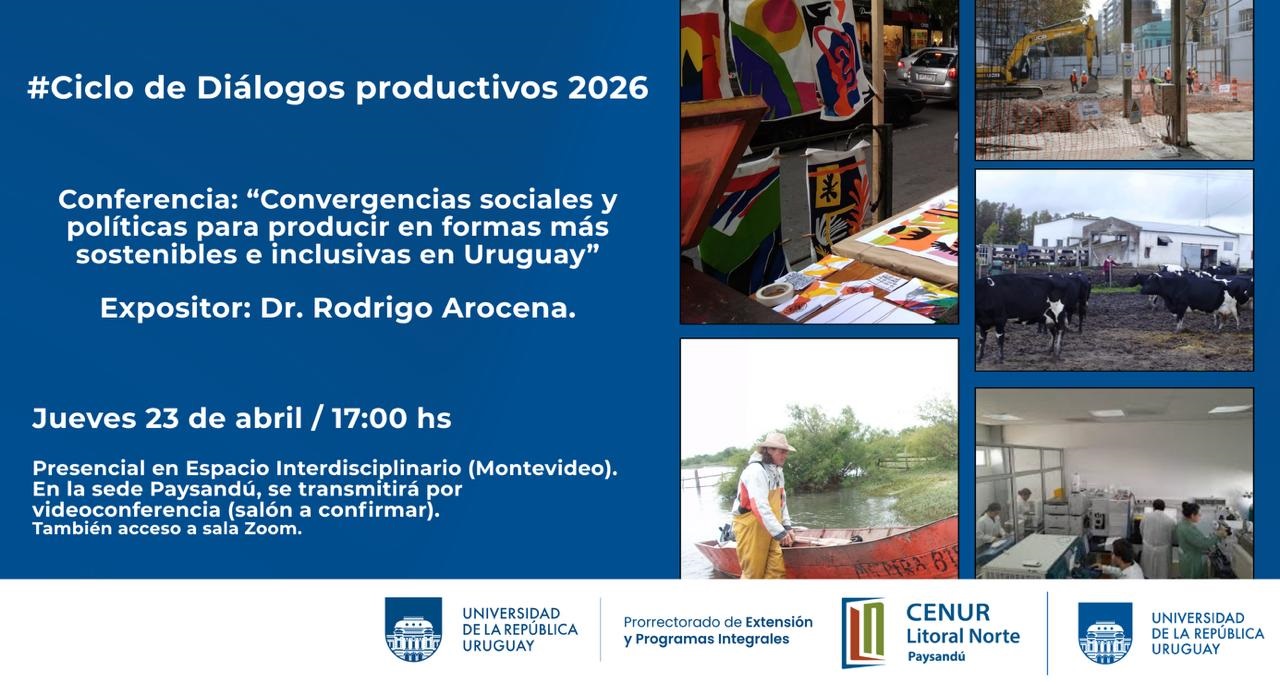 #Ciclo de Diálogos productivos 2026

Conferencia: “Convergencias sociales y políticas para producir en formas más sostenibles e inclusivas en Uruguay”

Expositor: Dr. Rodrigo Arocena.

Jueves 23 de abril / 17:00 hs

Presencial en Espacio Interdisciplinario (Montevideo). En la sede Paysandú, se transmitirá por videoconferencia (salón a confirmar). También acceso a sala Zoom.

UNIVERSIDAD DE LA REPÚBLICA URUGUAY

Prorrectorado de Extensión y Programas Integrales

CENUR Litoral Norte Paysandú

UNIVERSIDAD DE LA REPÚBLICA URUGUAY